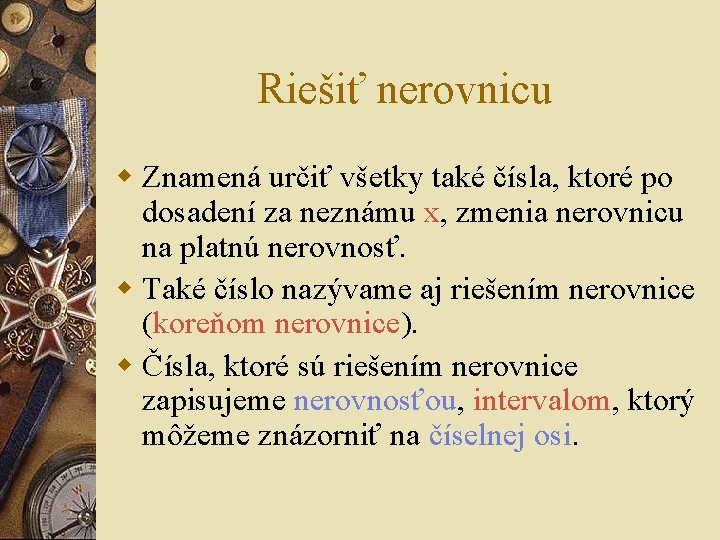 Riešiť nerovnicu

Znamená určiť všetky také čísla, ktoré po dosadení za neznámu x, zmenia nerovnicu na platnú nerovnosť.

Také číslo nazývame aj riešením nerovnice (koreňom nerovnice).

Čísla, ktoré sú riešením nerovnice zapisujeme nerovnosťou, intervalom, ktorý môžeme znázorniť na číselnej osi.